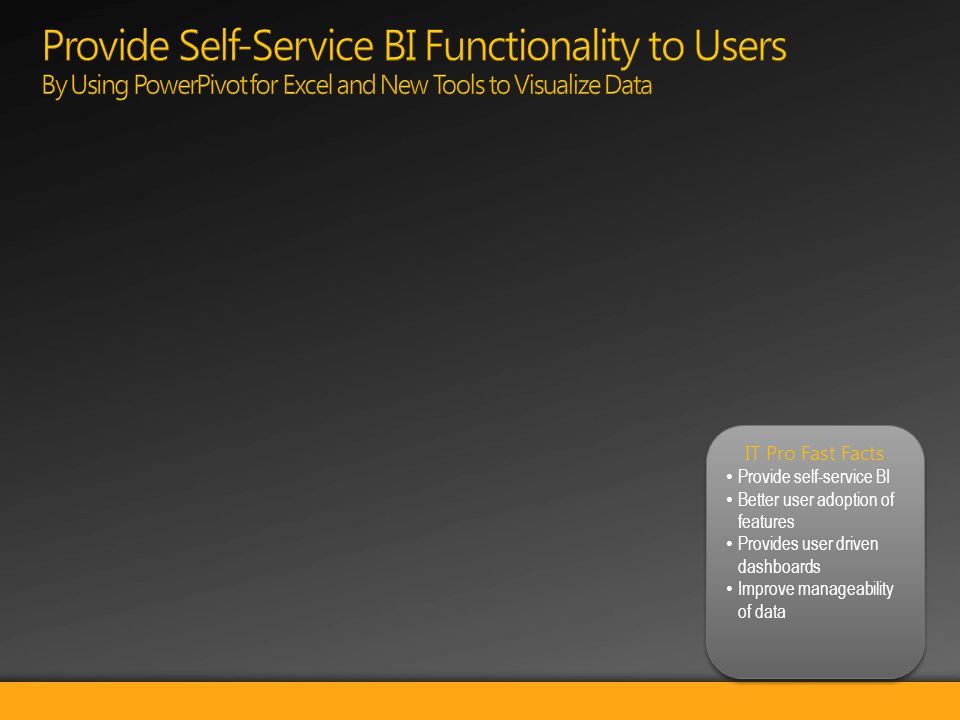 Provide Self-Service BI Functionality to Users
By Using PowerPivot for Excel and New Tools to Visualize Data

IT Pro Fast Facts
• Provide self-service BI
• Better user adoption of features
• Provides user driven dashboards
• Improve manageability of data